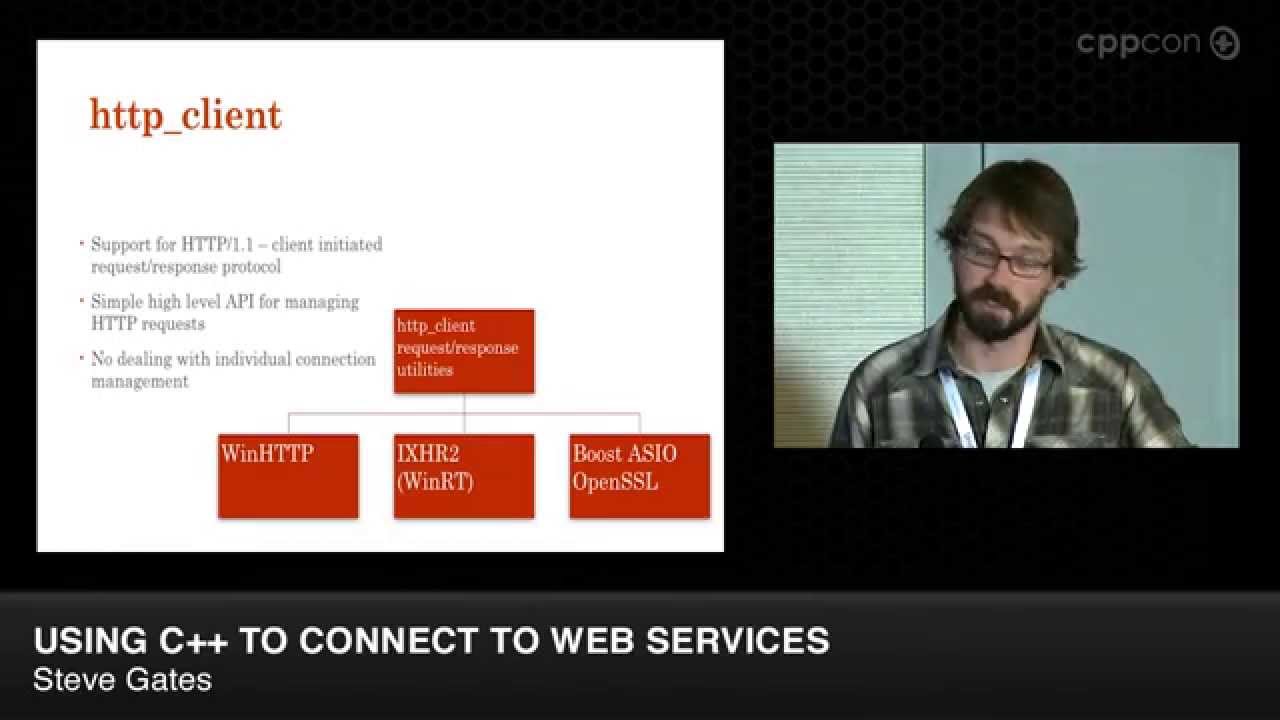 cppcon

http_client

• Support for HTTP/1.1 – client initiated request/response protocol

• Simple high level API for managing HTTP requests

• No dealing with individual connection management

http_client request/response utilities

WinHTTP

IXHR2 (WinRT)

Boost ASIO OpenSSL

USING C++ TO CONNECT TO WEB SERVICES
Steve Gates